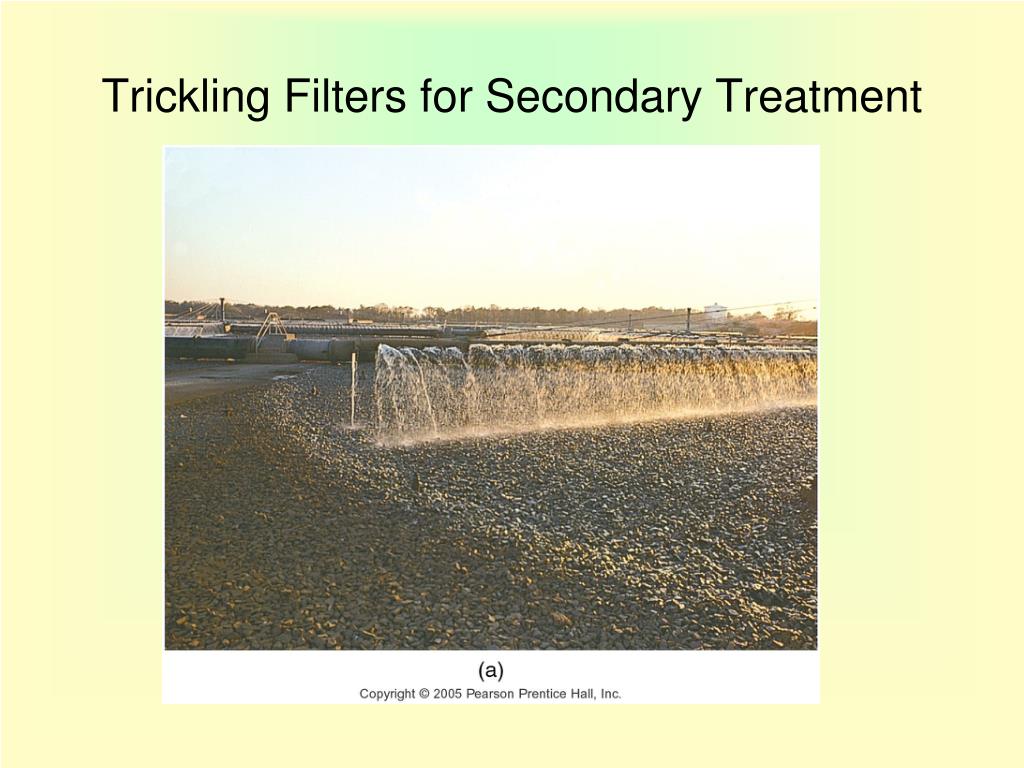 Trickling Filters for Secondary Treatment

(a)

Copyright © 2005 Pearson Prentice Hall, Inc.